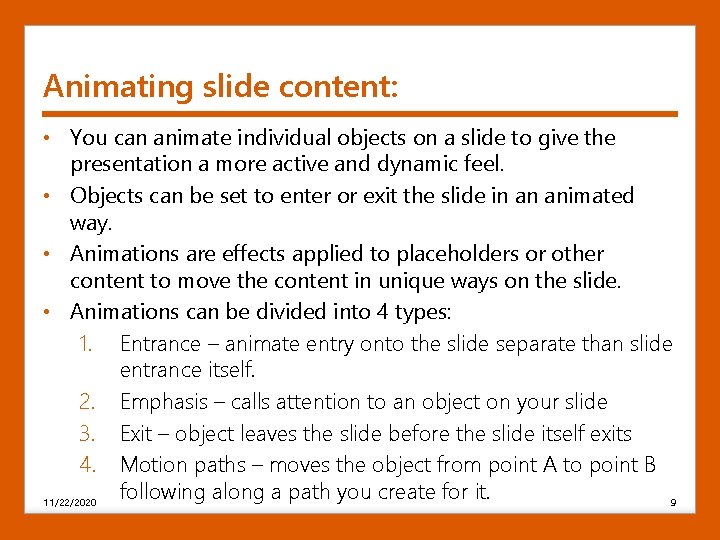 Animating slide content:

• You can animate individual objects on a slide to give the presentation a more active and dynamic feel.
• Objects can be set to enter or exit the slide in an animated way.
• Animations are effects applied to placeholders or other content to move the content in unique ways on the slide.
• Animations can be divided into 4 types:
1. Entrance – animate entry onto the slide separate than slide entrance itself.
2. Emphasis – calls attention to an object on your slide
3. Exit – object leaves the slide before the slide itself exits
4. Motion paths – moves the object from point A to point B following along a path you create for it.

11/22/2020

9